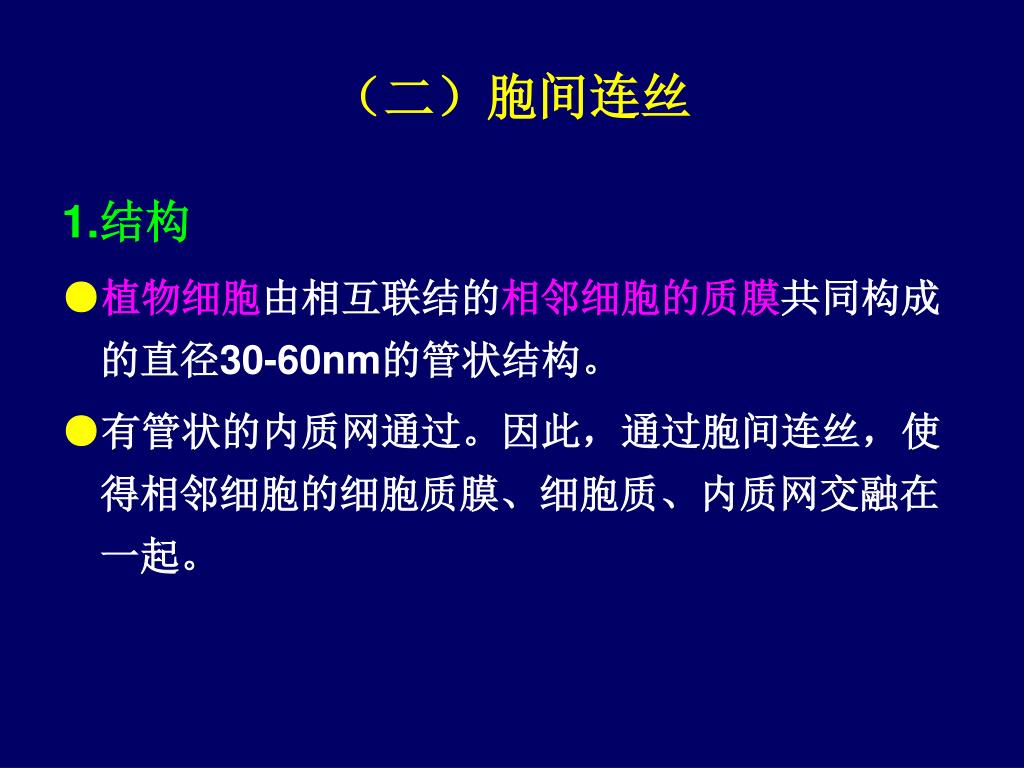 （二）胞间连丝

1.结构

●植物细胞由相互联结的相邻细胞的质膜共同构成的直径30-60nm的管状结构。

●有管状的内质网通过。因此，通过胞间连丝，使得相邻细胞的细胞质膜、细胞质、内质网交融在一起。